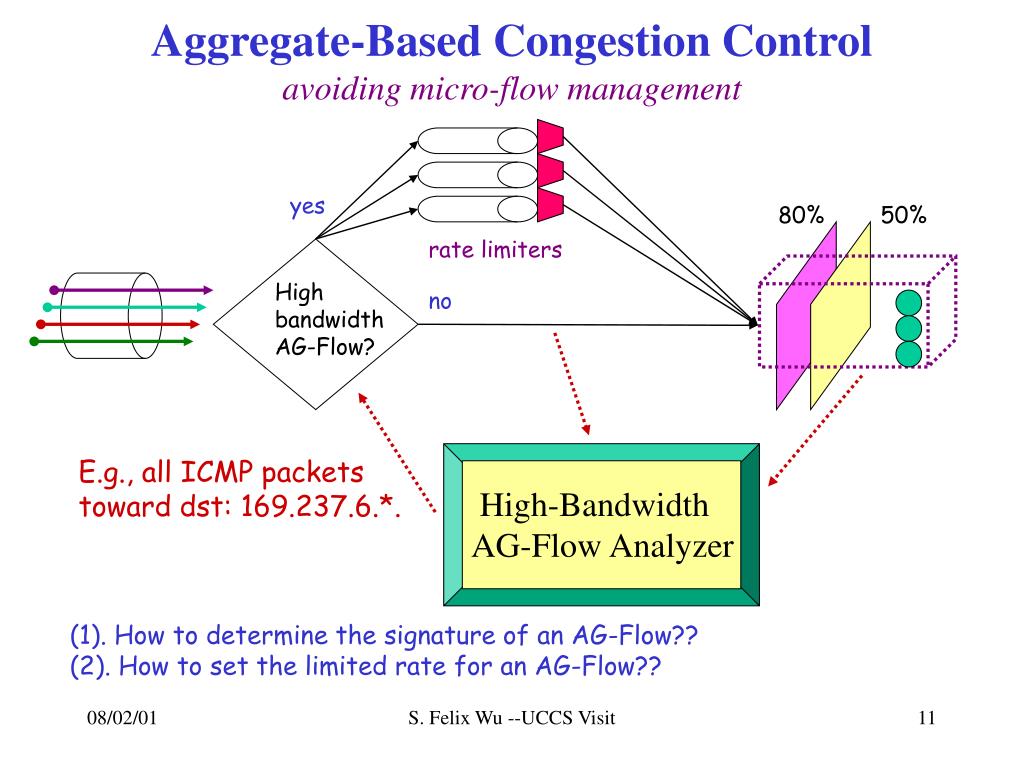 Aggregate-Based Congestion Control
avoiding micro-flow management

yes

rate limiters

80%

50%

High bandwidth AG-Flow?

no

E.g., all ICMP packets toward dst: 169.237.6.*.

High-Bandwidth AG-Flow Analyzer

(1). How to determine the signature of an AG-Flow??
(2). How to set the limited rate for an AG-Flow??

08/02/01

S. Felix Wu --UCCS Visit

11